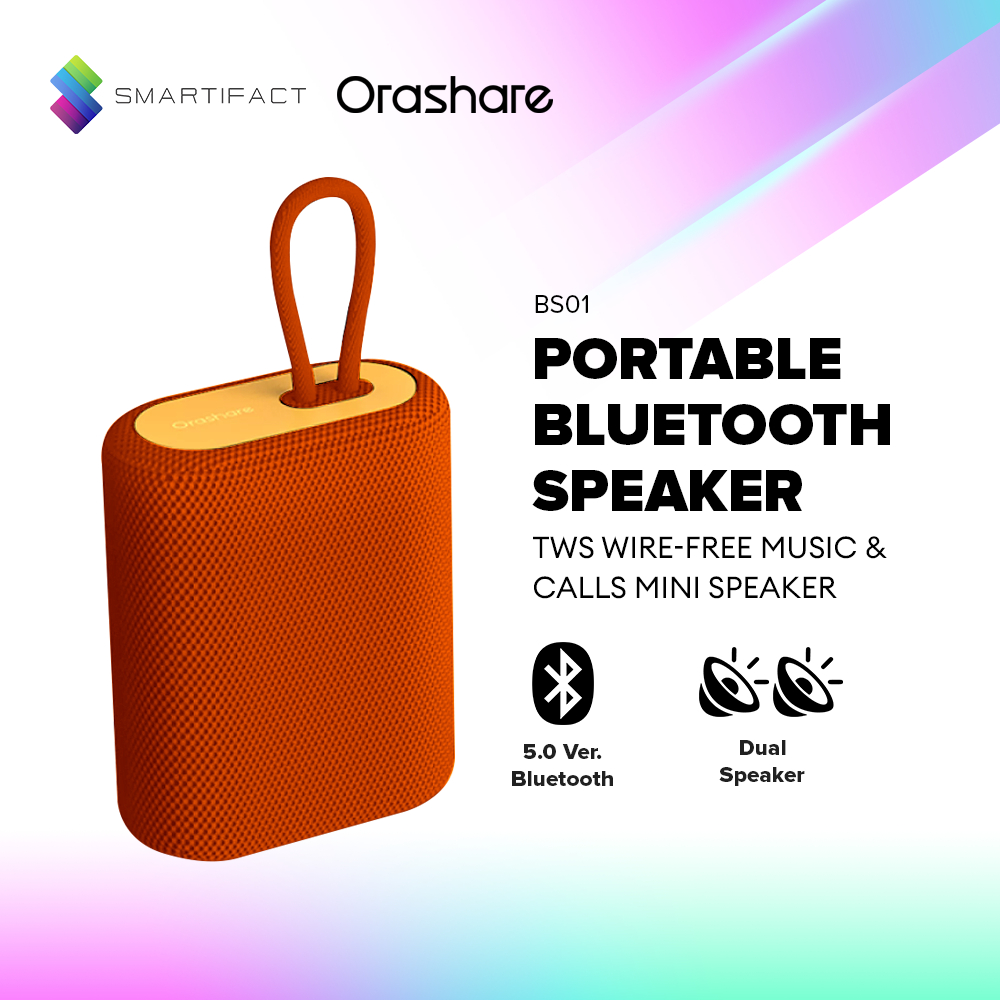 SMARTIFACT Orashare

Orashare

BS01

PORTABLE BLUETOOTH SPEAKER

TWS WIRE-FREE MUSIC & CALLS MINI SPEAKER

5.0 Ver. Bluetooth

Dual Speaker